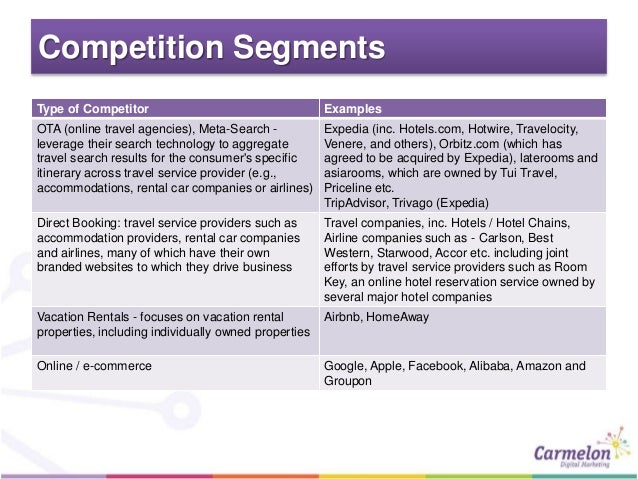 Competition Segments

| Type of Competitor | Examples |
|---|---|
| OTA (online travel agencies), Meta-Search - leverage their search technology to aggregate travel search results for the consumer's specific itinerary across travel service provider (e.g., accommodations, rental car companies or airlines) | Expedia (inc. Hotels.com, Hotwire, Travelocity, Venere, and others), Orbitz.com (which has agreed to be acquired by Expedia), laterooms and asiarooms, which are owned by Tui Travel, Priceline etc. TripAdvisor, Trivago (Expedia) |
| Direct Booking: travel service providers such as accommodation providers, rental car companies and airlines, many of which have their own branded websites to which they drive business | Travel companies, inc. Hotels / Hotel Chains, Airline companies such as - Carlson, Best Western, Starwood, Accor etc. including joint efforts by travel service providers such as Room Key, an online hotel reservation service owned by several major hotel companies |
| Vacation Rentals - focuses on vacation rental properties, including individually owned properties | Airbnb, HomeAway |
| Online / e-commerce | Google, Apple, Facebook, Alibaba, Amazon and Groupon |

Carmelon
Digital Marketing